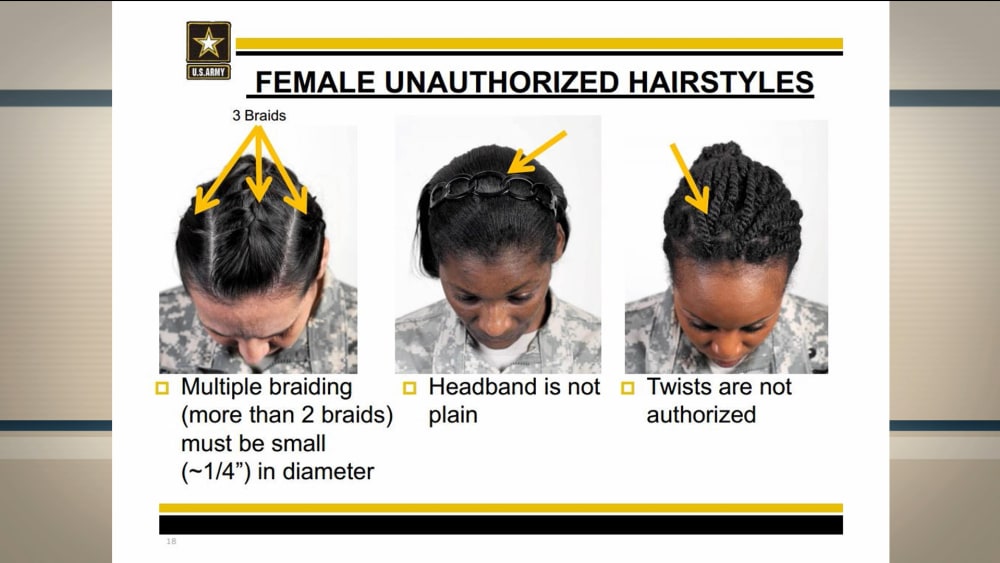 U.S.ARMY

FEMALE UNAUTHORIZED HAIRSTYLES

3 Braids

Multiple braiding (more than 2 braids) must be small (~1/4") in diameter

Headband is not plain

Twists are not authorized

18